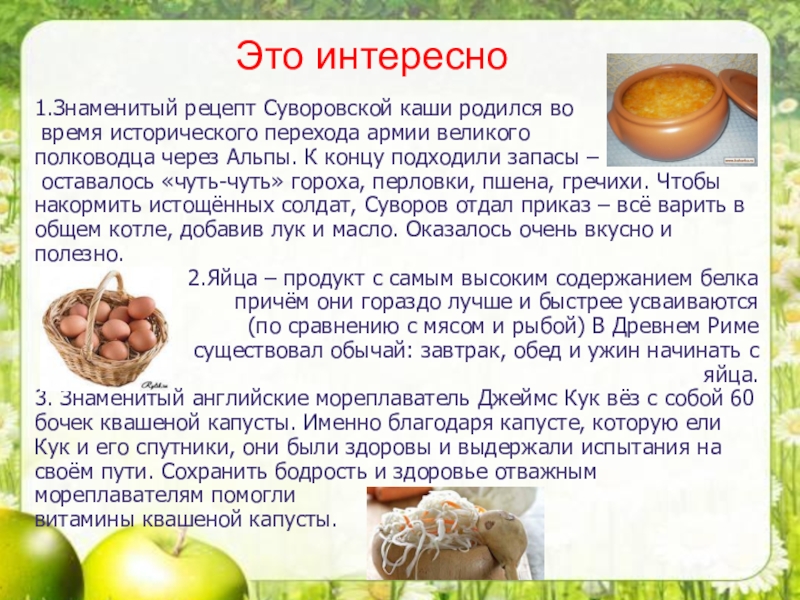 Это интересно

1.Знаменитый рецепт Суворовской каши родился во время исторического перехода армии великого полководца через Альпы. К концу подходили запасы – оставалось «чуть-чуть» гороха, перловки, пшена, гречихи. Чтобы накормить истощённых солдат, Суворов отдал приказ – всё варить в общем котле, добавив лук и масло. Оказалось очень вкусно и полезно.

2.Яйца – продукт с самым высоким содержанием белка причём они гораздо лучше и быстрее усваиваются (по сравнению с мясом и рыбой) В Древнем Риме существовал обычай: завтрак, обед и ужин начинать с яйца.

3. Знаменитый английские мореплаватель Джеймс Кук вёз с собой 60 бочек квашеной капусты. Именно благодаря капусте, которую ели Кук и его спутники, они были здоровы и выдержали испытания на своём пути. Сохранить бодрость и здоровье отважным мореплавателям помогли витамины квашеной капусты.